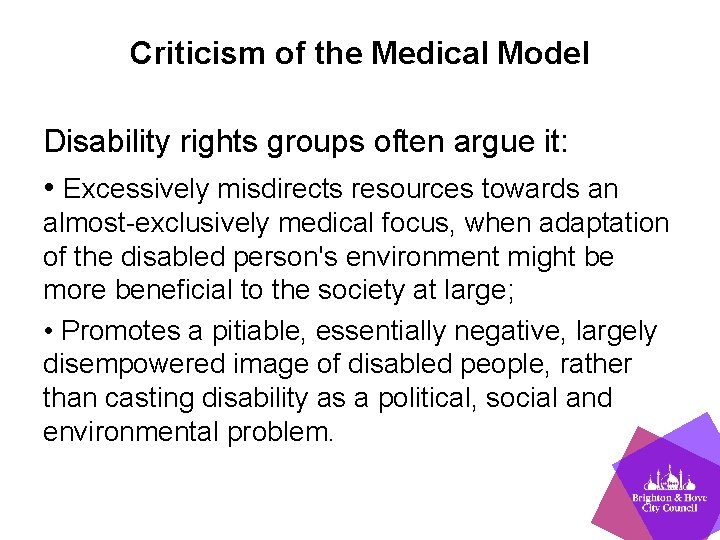 Criticism of the Medical Model

Disability rights groups often argue it:

• Excessively misdirects resources towards an almost-exclusively medical focus, when adaptation of the disabled person's environment might be more beneficial to the society at large;

• Promotes a pitiable, essentially negative, largely disempowered image of disabled people, rather than casting disability as a political, social and environmental problem.

Brighton & Hove City Council